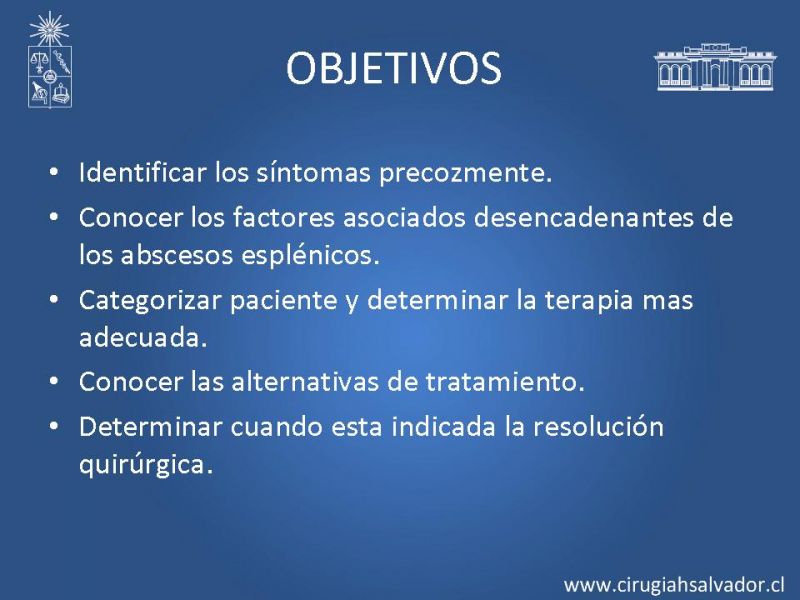 OBJETIVOS

• Identificar los síntomas precozmente.
• Conocer los factores asociados desencadenantes de los abscesos esplénicos.
• Categorizar paciente y determinar la terapia mas adecuada.
• Conocer las alternativas de tratamiento.
• Determinar cuando esta indicada la resolución quirúrgica.

www.cirugiahsalvador.cl